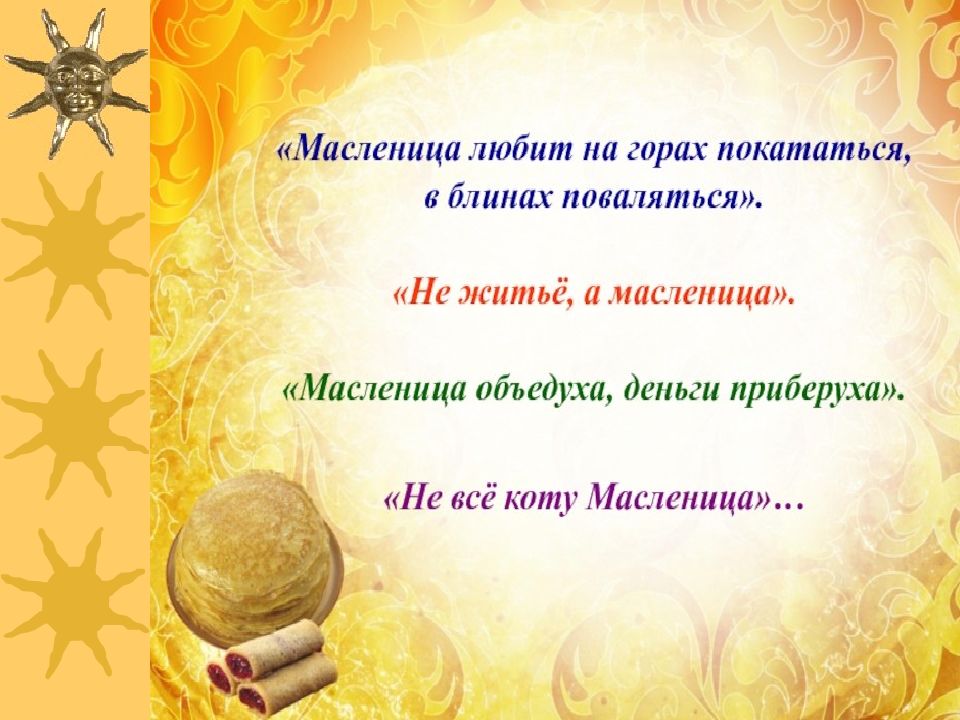 «Масленица любит на горах покататься, в блинах поваляться».

«Не житьё, а масленица».

«Масленица объедуха, деньги приберуха».

«Не всё коту Масленица»…